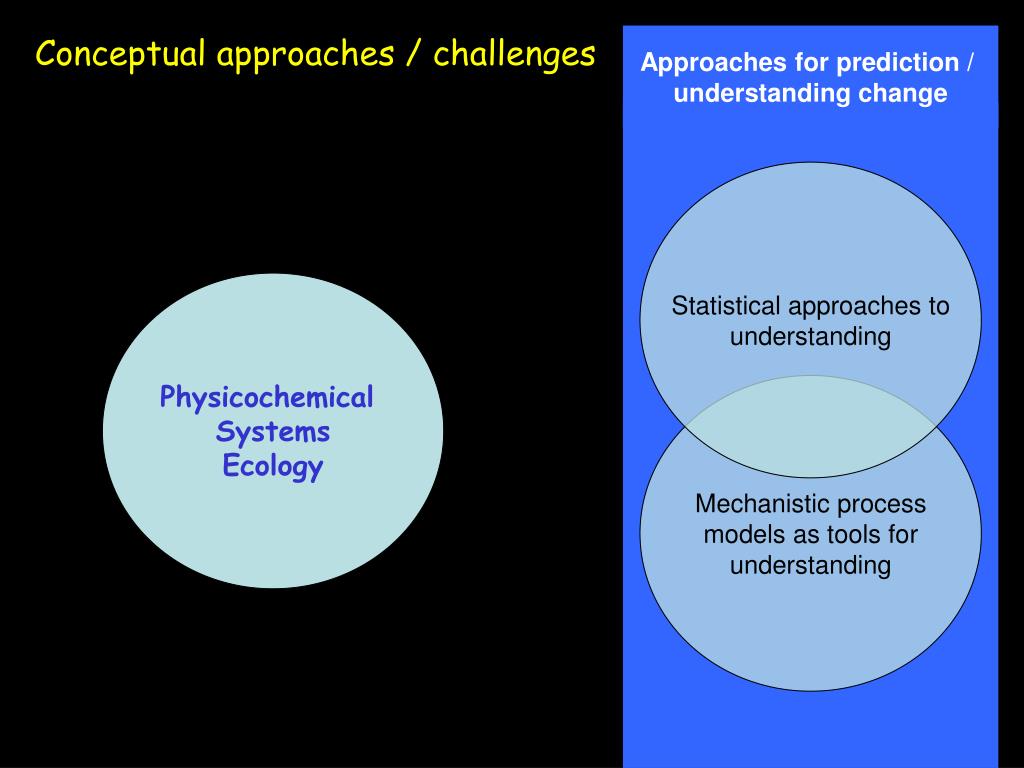 Conceptual approaches / challenges

Approaches for prediction / understanding change

Physicochemical
Systems
Ecology

Statistical approaches to understanding

Mechanistic process models as tools for understanding